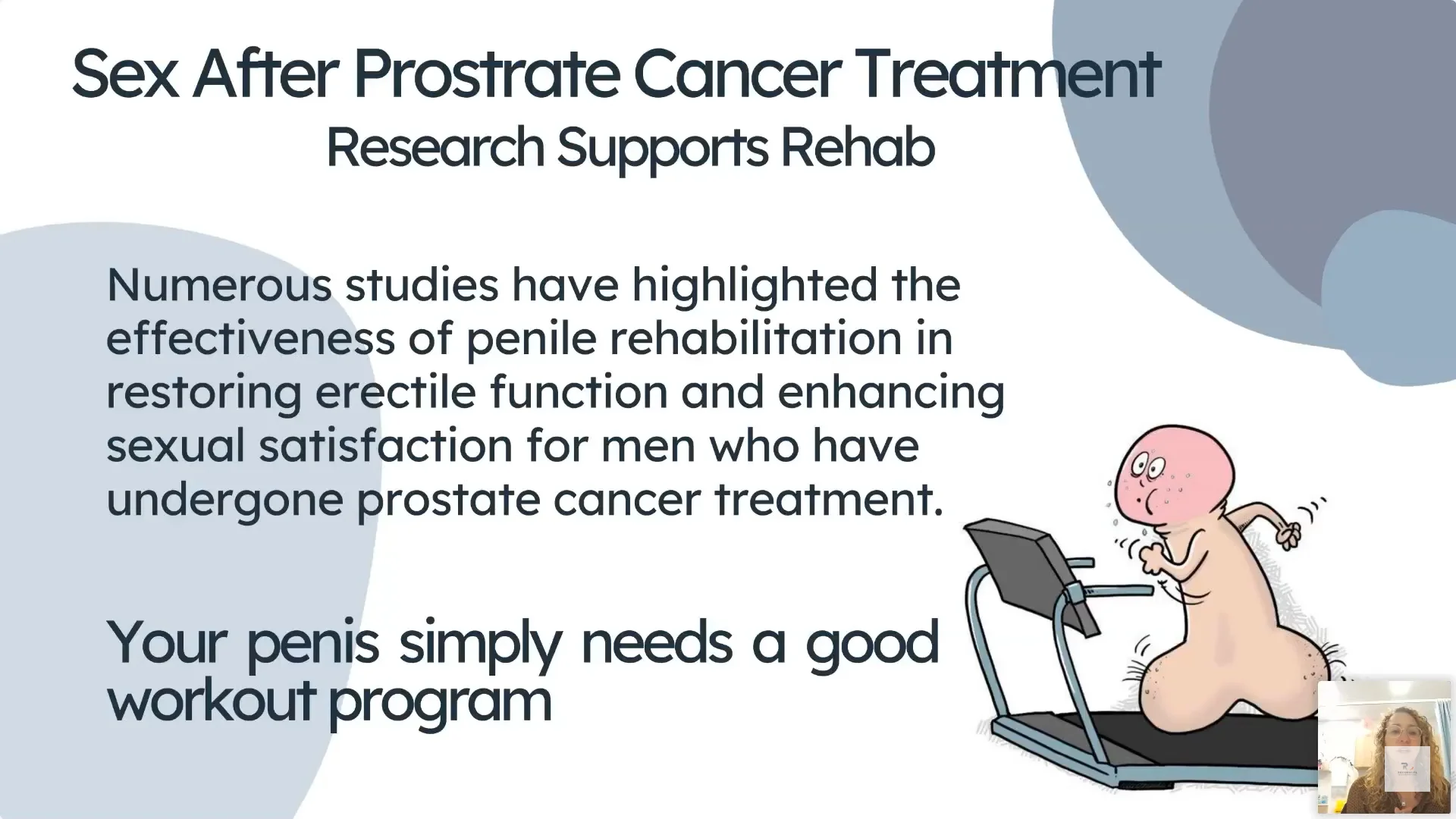 Sex After Prostrate Cancer Treatment
Research Supports Rehab

Numerous studies have highlighted the effectiveness of penile rehabilitation in restoring erectile function and enhancing sexual satisfaction for men who have undergone prostate cancer treatment.

Your penis simply needs a good workout program